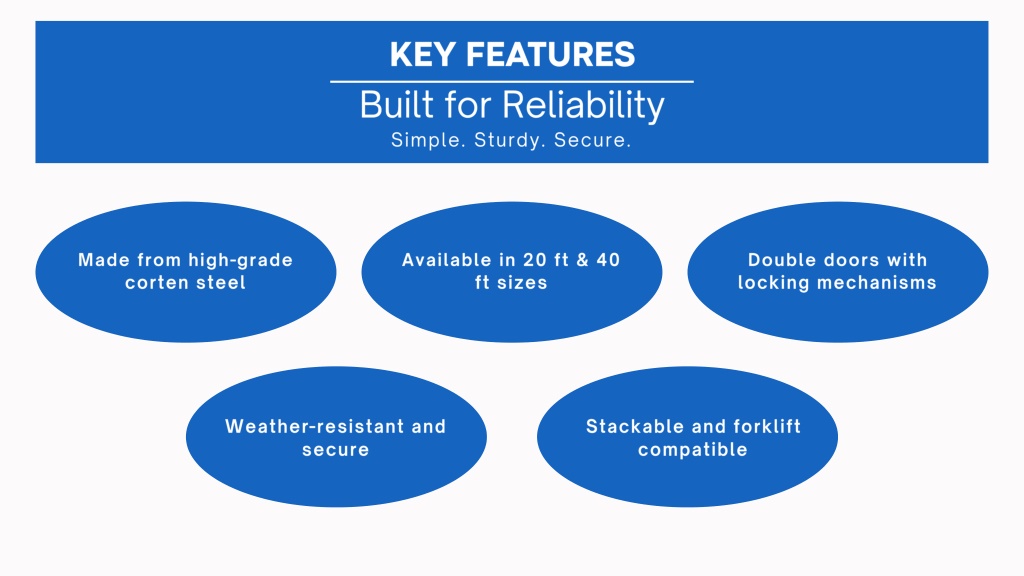 KEY FEATURES

Built for Reliability

Simple. Sturdy. Secure.

Made from high-grade corten steel

Available in 20 ft & 40 ft sizes

Double doors with locking mechanisms

Weather-resistant and secure

Stackable and forklift compatible